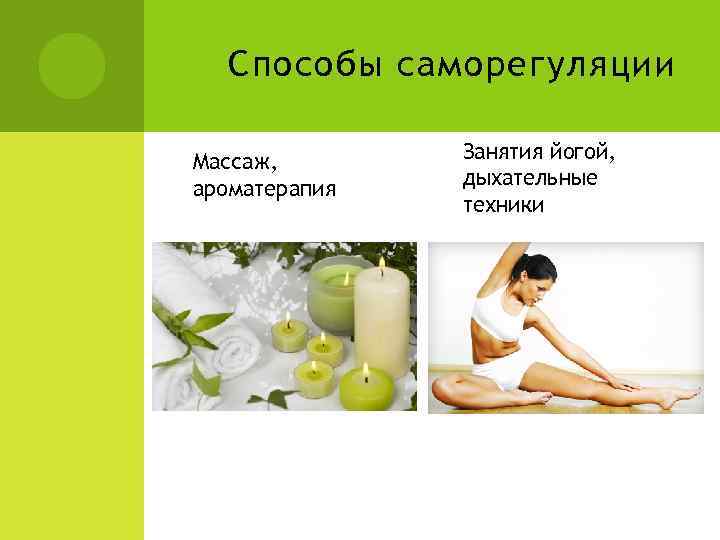 Способы саморегуляции

Массаж, ароматерапия

Занятия йогой, дыхательные техники